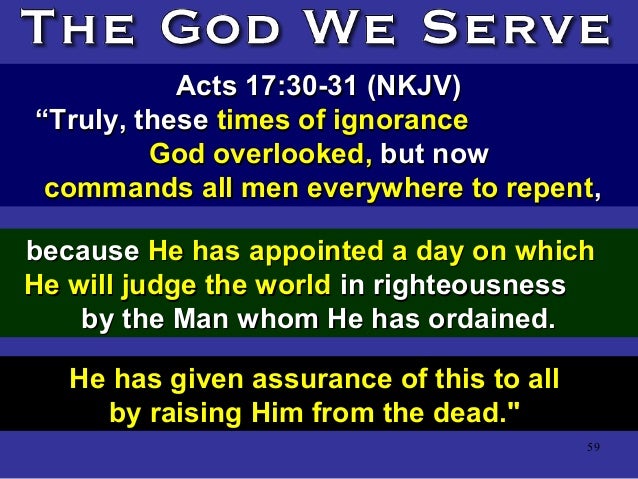 THE GOD WE SERVE

Acts 17:30-31 (NKJV)
“Truly, these times of ignorance God overlooked, but now commands all men everywhere to repent,

because He has appointed a day on which He will judge the world in righteousness by the Man whom He has ordained.

He has given assurance of this to all by raising Him from the dead."

59